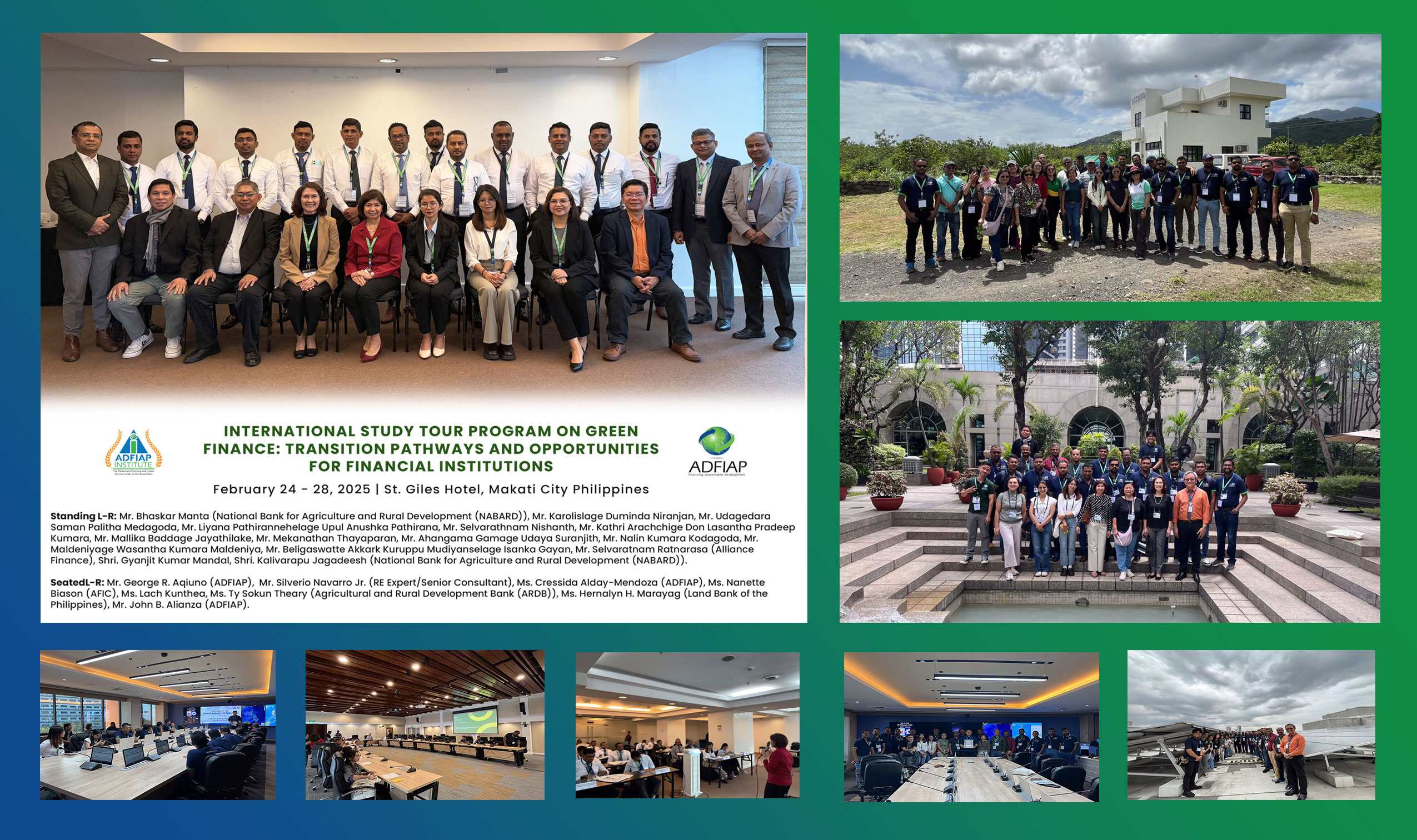 ADFIAP INSTITUTE

INTERNATIONAL STUDY TOUR PROGRAM ON GREEN FINANCE: TRANSITION PATHWAYS AND OPPORTUNITIES FOR FINANCIAL INSTITUTIONS

ADFIAP

February 24 - 28, 2025 | St. Giles Hotel, Makati City Philippines

Standing L-R: Mr. Bhaskar Manta (National Bank for Agriculture and Rural Development (NABARD)), Mr. Karolislage Duminda Niranjan, Mr. Udagedara Saman Palitha Medagoda, Mr. Liyana Pathirannehelage Upul Anushka Pathirana, Mr. Selvarathnam Nishanth, Mr. Kathri Arachchige Don Lasantha Pradeep Kumara, Mr. Mallika Baddage Jayathilake, Mr. Mekanathan Thayaparan, Mr. Ahangama Gamage Udaya Suranjith, Mr. Nalin Kumara Kodagoda, Mr. Maldeniyage Wasantha Kumara Maldeniya, Mr. Beligaswatte Akkark Kuruppu Mudiyanselage Isanka Gayan, Mr. Selvaratnam Ratnarasa (Alliance Finance), Shri. Gyanjit Kumar Mandal, Shri. Kalivarapu Jagadeesh (National Bank for Agriculture and Rural Development (NABARD)).

SeatedL-R: Mr. George R. Aqiuno (ADFIAP), Mr. Silverio Navarro Jr. (RE Expert/Senior Consultant), Ms. Cressida Alday-Mendoza (ADFIAP), Ms. Nanette Biason (AFIC), Ms. Lach Kunthea, Ms. Ty Sokun Theary (Agricultural and Rural Development Bank (ARDB)), Ms. Hernalyn H. Marayag (Land Bank of the Philippines), Mr. John B. Alianza (ADFIAP).